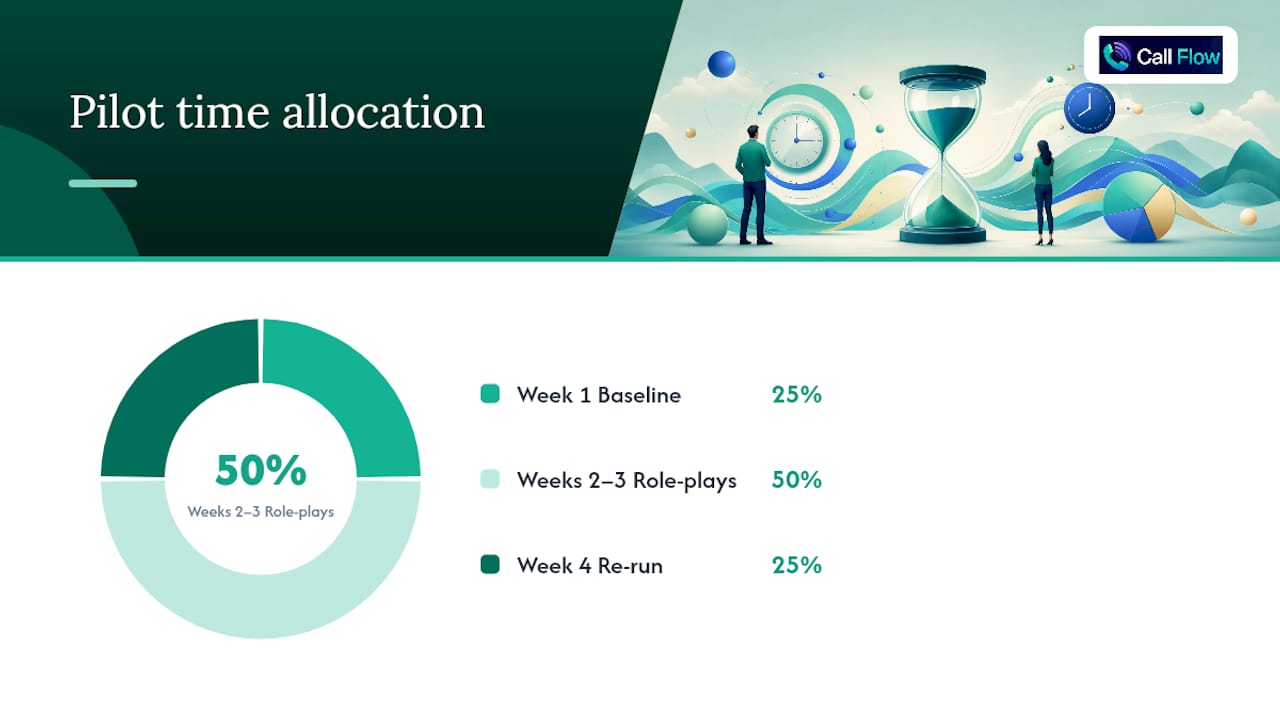 Pilot time allocation

Call Flow

50%
Weeks 2–3 Role-plays

Week 1 Baseline 25%

Weeks 2–3 Role-plays 50%

Week 4 Re-run 25%